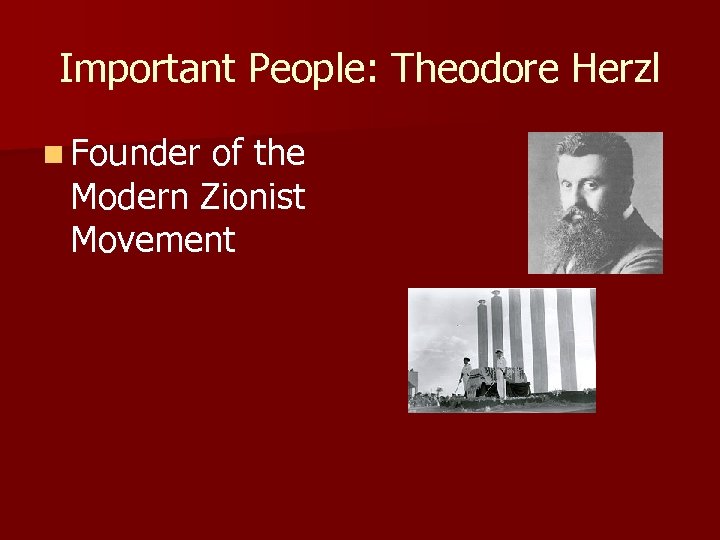 Important People: Theodore Herzl

Founder of the Modern Zionist Movement